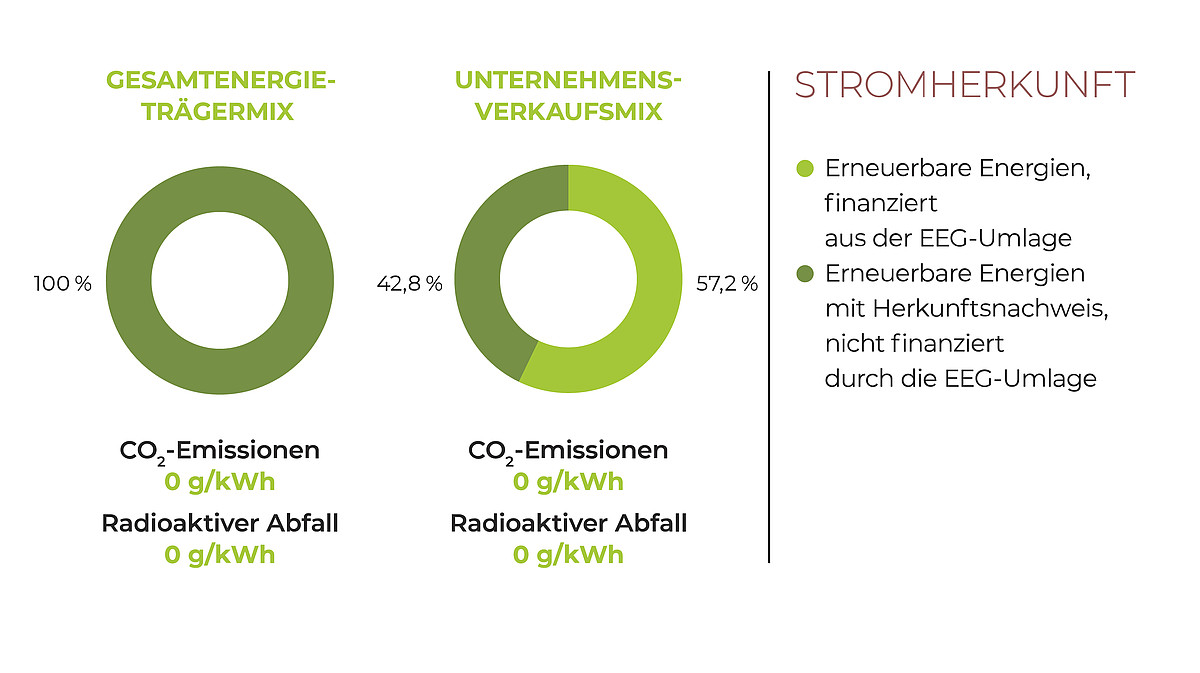 GESAMTENERGIE-TRÄGERMIX

100 %

$CO_2$-Emissionen
0 g/kWh

Radioaktiver Abfall
0 g/kWh

UNTERNEHMENS-VERKAUFSMIX

42,8 %

57,2 %

$CO_2$-Emissionen
0 g/kWh

Radioaktiver Abfall
0 g/kWh

STROMHERKUNFT

Erneuerbare Energien, finanziert aus der EEG-Umlage

Erneuerbare Energien mit Herkunftsnachweis, nicht finanziert durch die EEG-Umlage